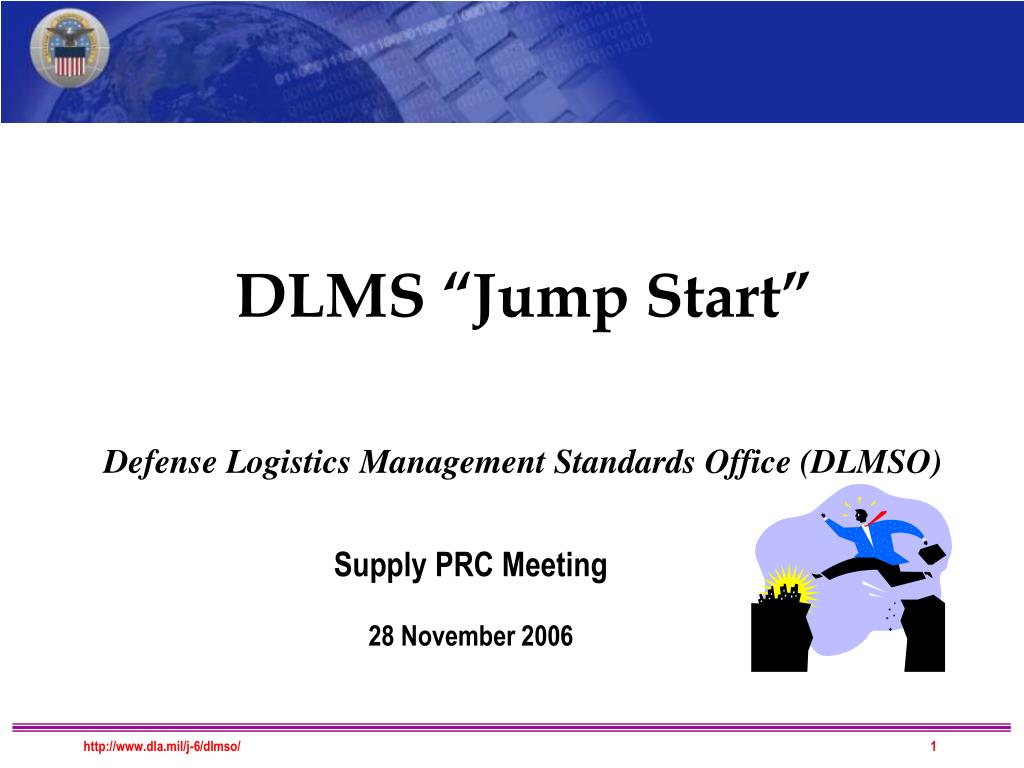 DLMS “Jump Start”

Defense Logistics Management Standards Office (DLMSO)

Supply PRC Meeting

28 November 2006

http://www.dla.mil/j-6/dlmso/

1